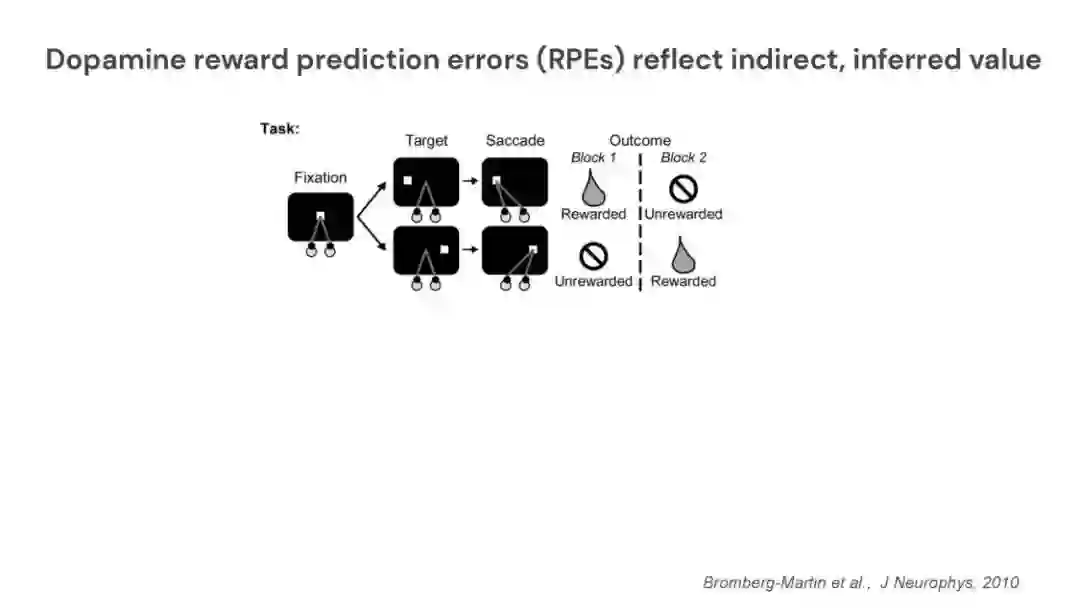 Dopamine reward prediction errors (RPEs) reflect indirect, inferred value

Task:

Fixation

Target

Saccade

Outcome

Block 1

Block 2

Rewarded

Unrewarded

Unrewarded

Rewarded

Bromberg-Martin et al., J Neurophys, 2010